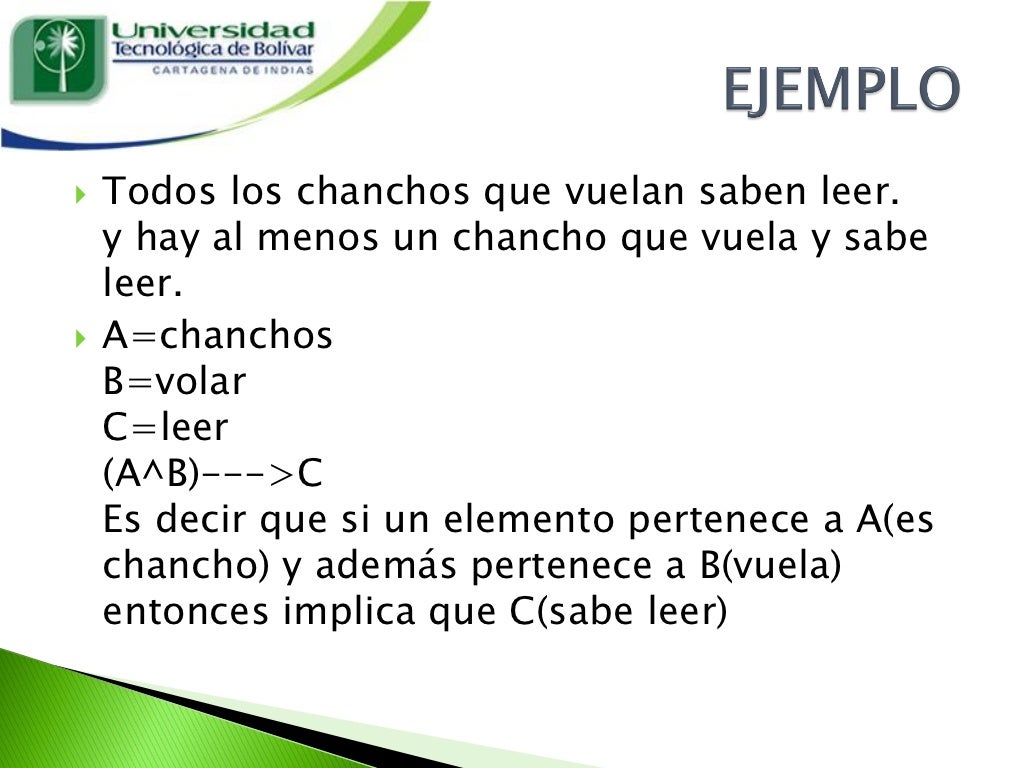 Universidad Tecnológica de Bolívar
CARTAGENA DE INDIAS

EJEMPLO

Todos los chanchos que vuelan saben leer. y hay al menos un chancho que vuela y sabe leer.

A=chanchos
B=volar
C=leer
(A^B)--->C
Es decir que si un elemento pertenece a A(es chancho) y además pertenece a B(vuela) entonces implica que C(sabe leer)